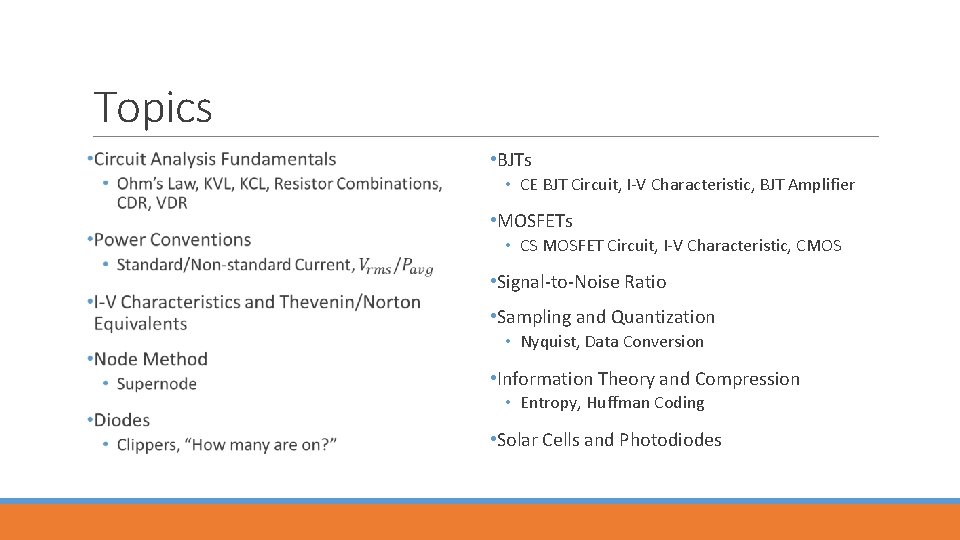 Topics

•Circuit Analysis Fundamentals
• Ohm's Law, KVL, KCL, Resistor Combinations, CDR, VDR

•Power Conventions
• Standard/Non-standard Current, $V_{rms}/P_{avg}$

•I-V Characteristics and Thevenin/Norton Equivalents

•Node Method
• Supernode

•Diodes
• Clippers, "How many are on?"

•BJTs
• CE BJT Circuit, I-V Characteristic, BJT Amplifier

•MOSFETs
• CS MOSFET Circuit, I-V Characteristic, CMOS

•Signal-to-Noise Ratio

•Sampling and Quantization
• Nyquist, Data Conversion

•Information Theory and Compression
• Entropy, Huffman Coding

•Solar Cells and Photodiodes